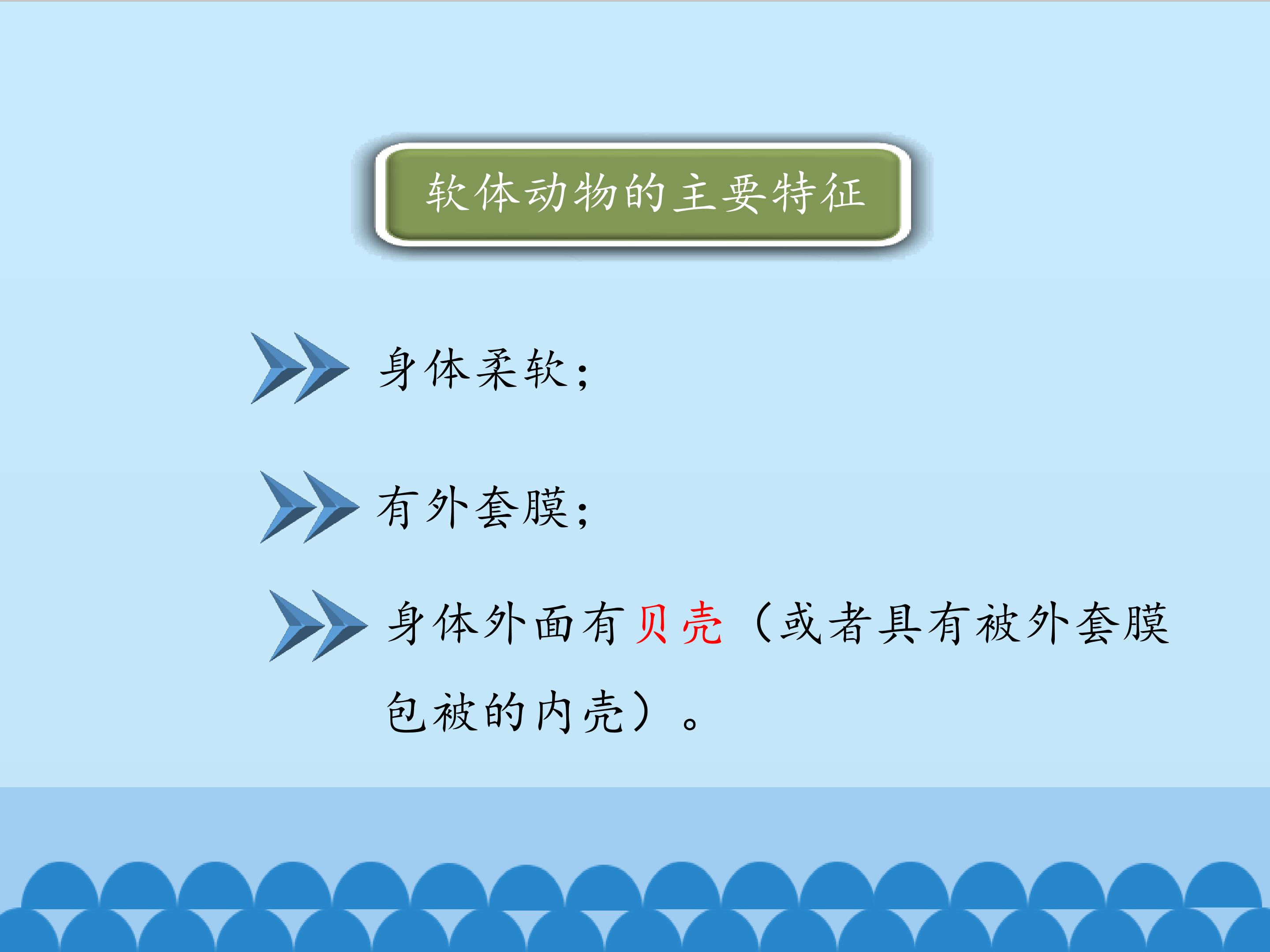 软体动物的主要特征

身体柔软；

有外套膜；

身体外面有贝壳（或者具有被外套膜包被的内壳）。